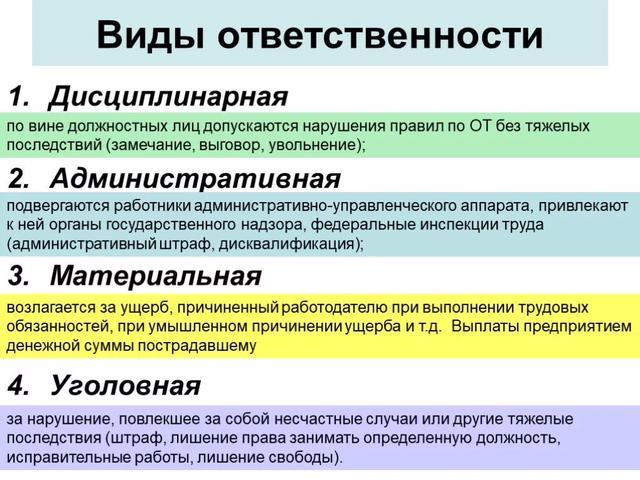 Виды ответственности

1. Дисциплинарная

по вине должностных лиц допускаются нарушения правил по ОТ без тяжелых последствий (замечание, выговор, увольнение);

2. Административная

подвергаются работники административно-управленческого аппарата, привлекают к ней органы государственного надзора, федеральные инспекции труда (административный штраф, дисквалификация);

3. Материальная

возлагается за ущерб, причиненный работодателю при выполнении трудовых обязанностей, при умышленном причинении ущерба и т.д. Выплаты предприятием денежной суммы пострадавшему

4. Уголовная

за нарушение, повлекшее за собой несчастные случаи или другие тяжелые последствия (штраф, лишение права занимать определенную должность, исправительные работы, лишение свободы).